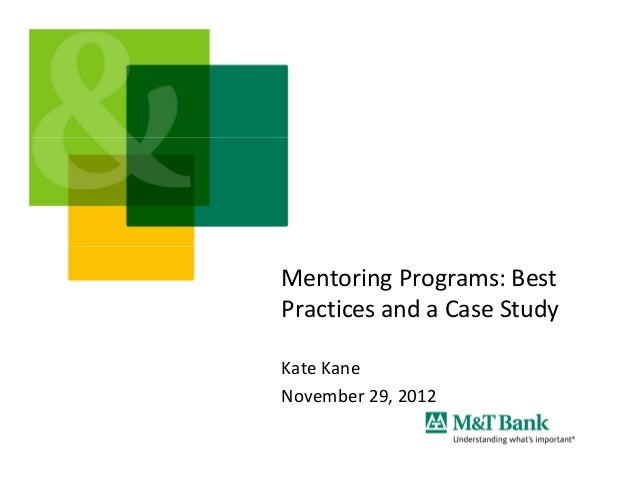 &

Mentoring Programs: Best Practices and a Case Study

Kate Kane

November 29, 2012

M&T Bank
Understanding what's important®